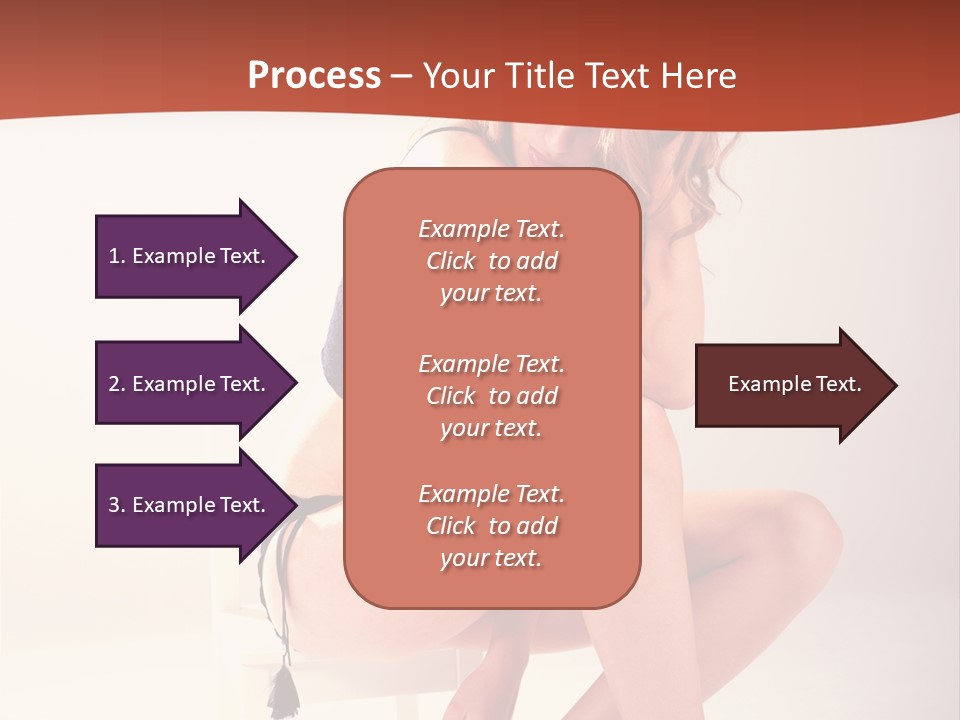 Process – Your Title Text Here

1. Example Text.

2. Example Text.

3. Example Text.

Example Text. Click to add your text.

Example Text. Click to add your text.

Example Text. Click to add your text.

Example Text.